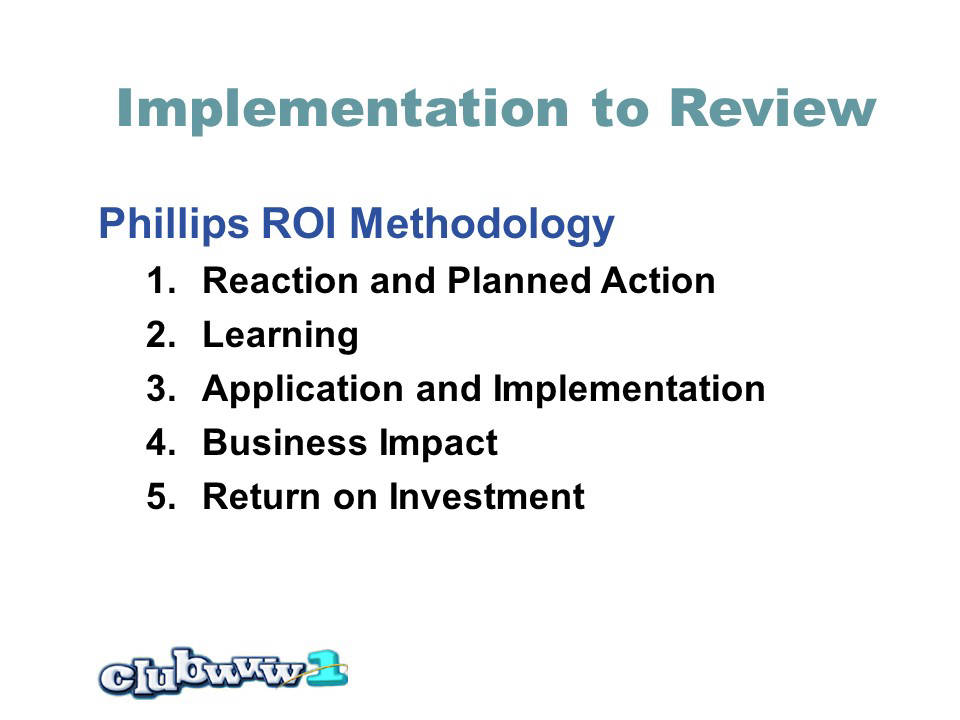 Implementation to Review

Phillips ROI Methodology

1. Reaction and Planned Action
2. Learning
3. Application and Implementation
4. Business Impact
5. Return on Investment

clubwww1